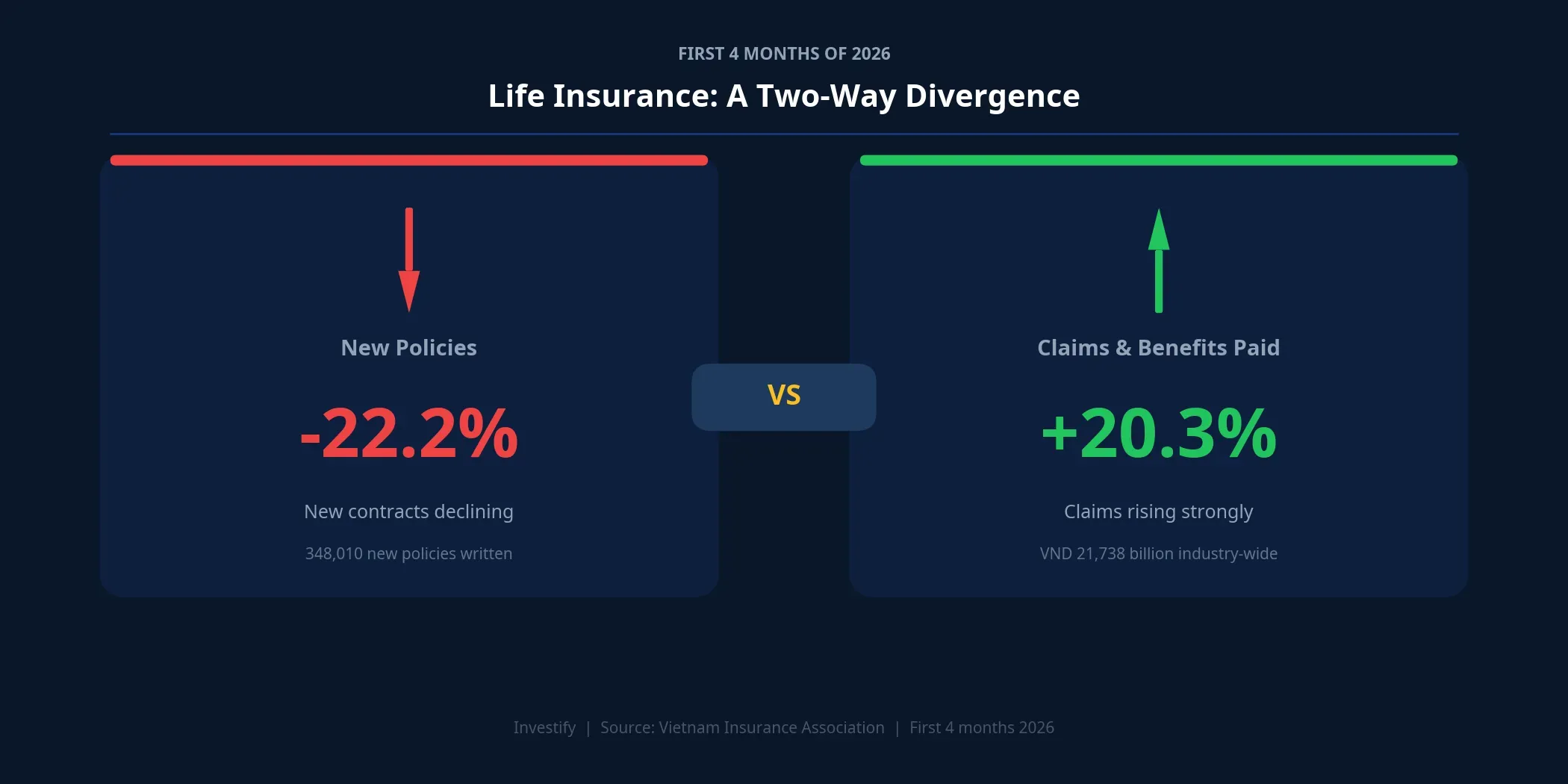 FIRST 4 MONTHS OF 2026

Life Insurance: A Two-Way Divergence

New Policies

-22.2%

New contracts declining

348,010 new policies written

VS

Claims & Benefits Paid

+20.3%

Claims rising strongly

VND 21,738 billion industry-wide

Investify | Source: Vietnam Insurance Association | First 4 months 2026